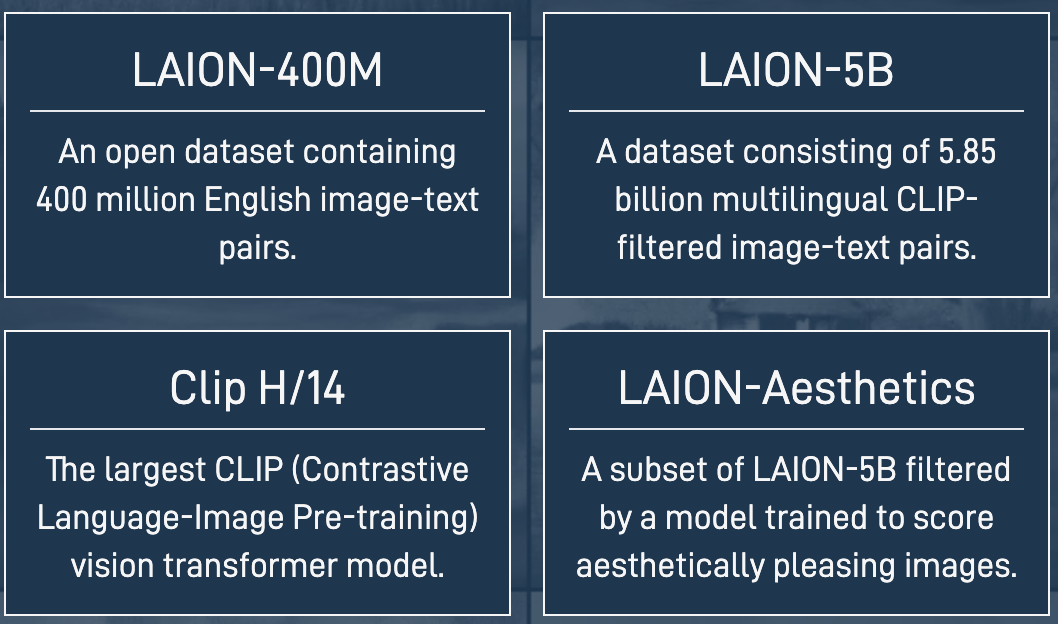 LAION-400M

An open dataset containing 400 million English image-text pairs.

LAION-5B

A dataset consisting of 5.85 billion multilingual CLIP-filtered image-text pairs.

Clip H/14

The largest CLIP (Contrastive Language-Image Pre-training) vision transformer model.

LAION-Aesthetics

A subset of LAION-5B filtered by a model trained to score aesthetically pleasing images.